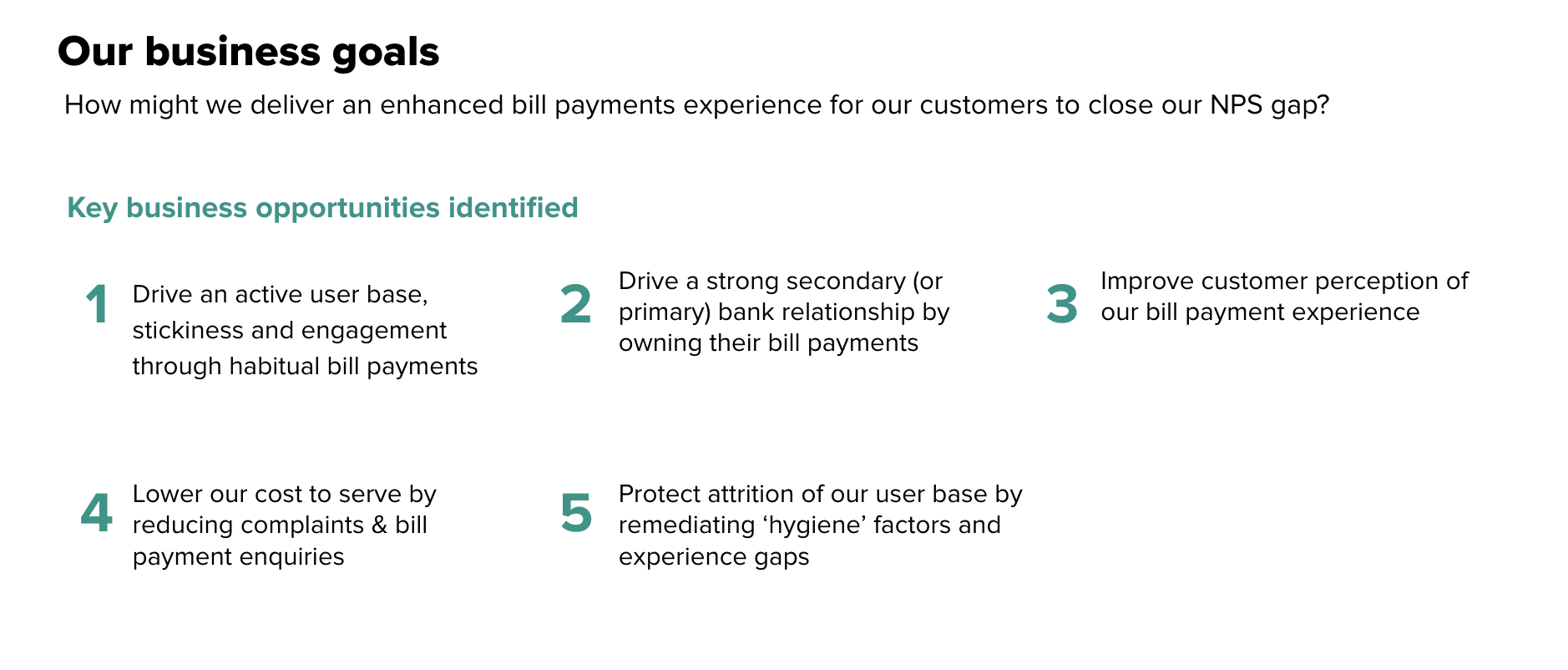 Our business goals

How might we deliver an enhanced bill payments experience for our customers to close our NPS gap?

Key business opportunities identified

1 Drive an active user base, stickiness and engagement through habitual bill payments

2 Drive a strong secondary (or primary) bank relationship by owning their bill payments

3 Improve customer perception of our bill payment experience

4 Lower our cost to serve by reducing complaints & bill payment enquiries

5 Protect attrition of our user base by remediating ‘hygiene’ factors and experience gaps